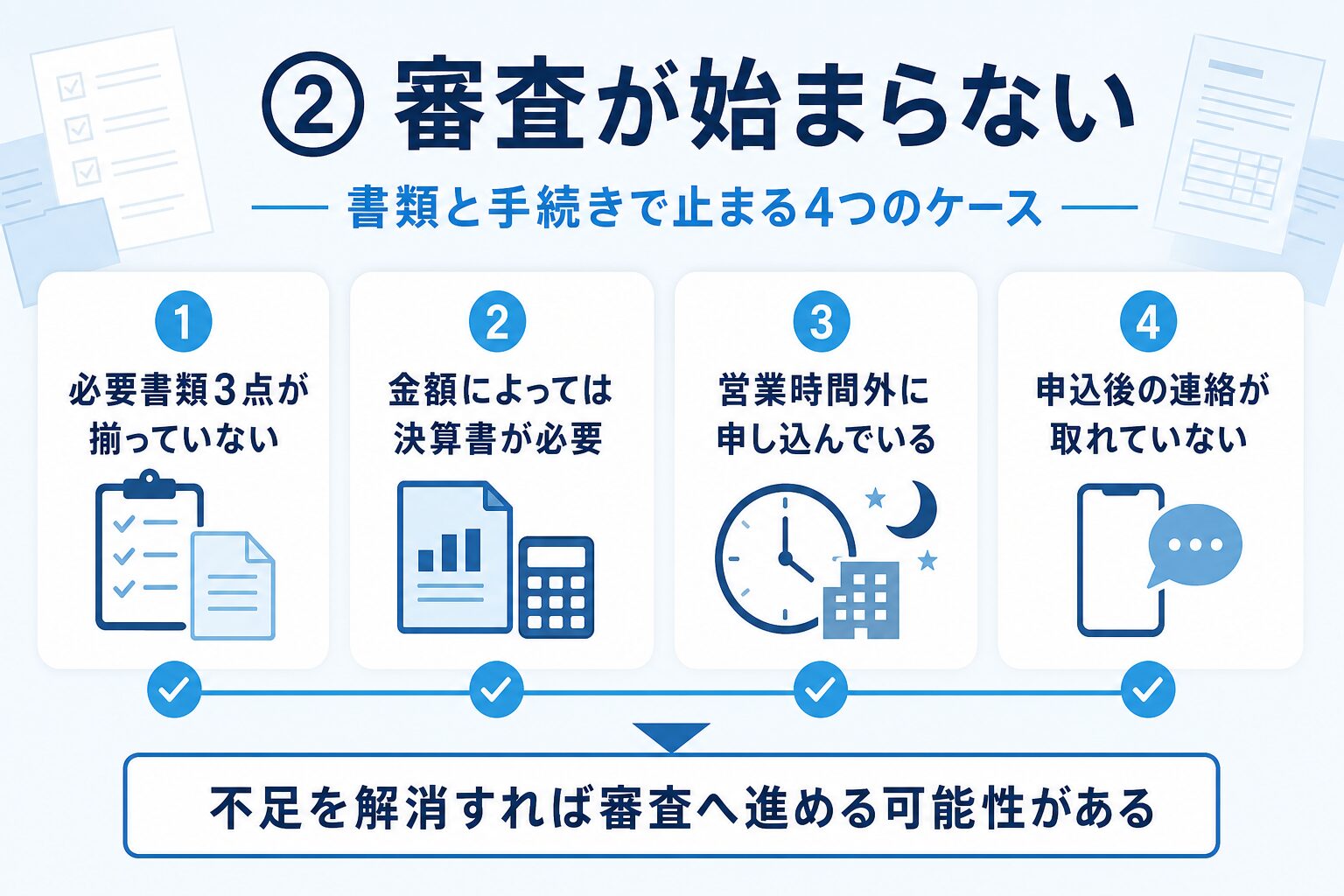 ② 審査が始まらない

書類と手続きで止まる4つのケース

1
必要書類3点が揃っていない

2
金額によっては決算書が必要

3
営業時間外に申し込んでいる

4
申込後の連絡が取れていない

不足を解消すれば審査へ進める可能性がある